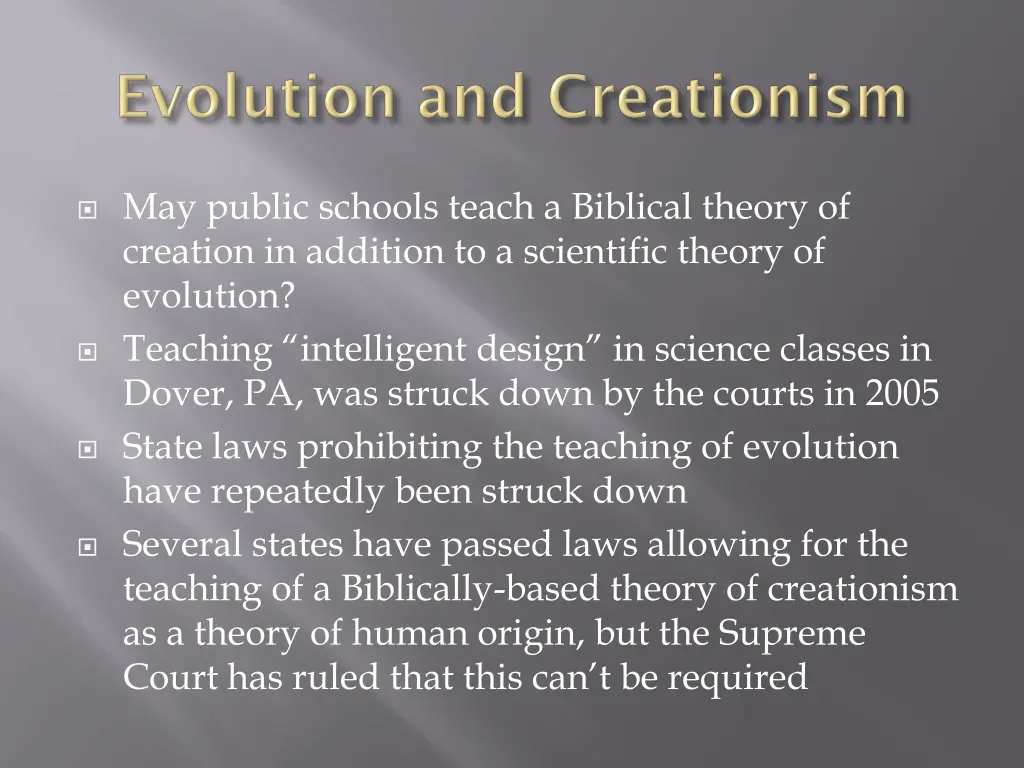 Evolution and Creationism

May public schools teach a Biblical theory of creation in addition to a scientific theory of evolution?

Teaching “intelligent design” in science classes in Dover, PA, was struck down by the courts in 2005

State laws prohibiting the teaching of evolution have repeatedly been struck down

Several states have passed laws allowing for the teaching of a Biblically-based theory of creationism as a theory of human origin, but the Supreme Court has ruled that this can’t be required